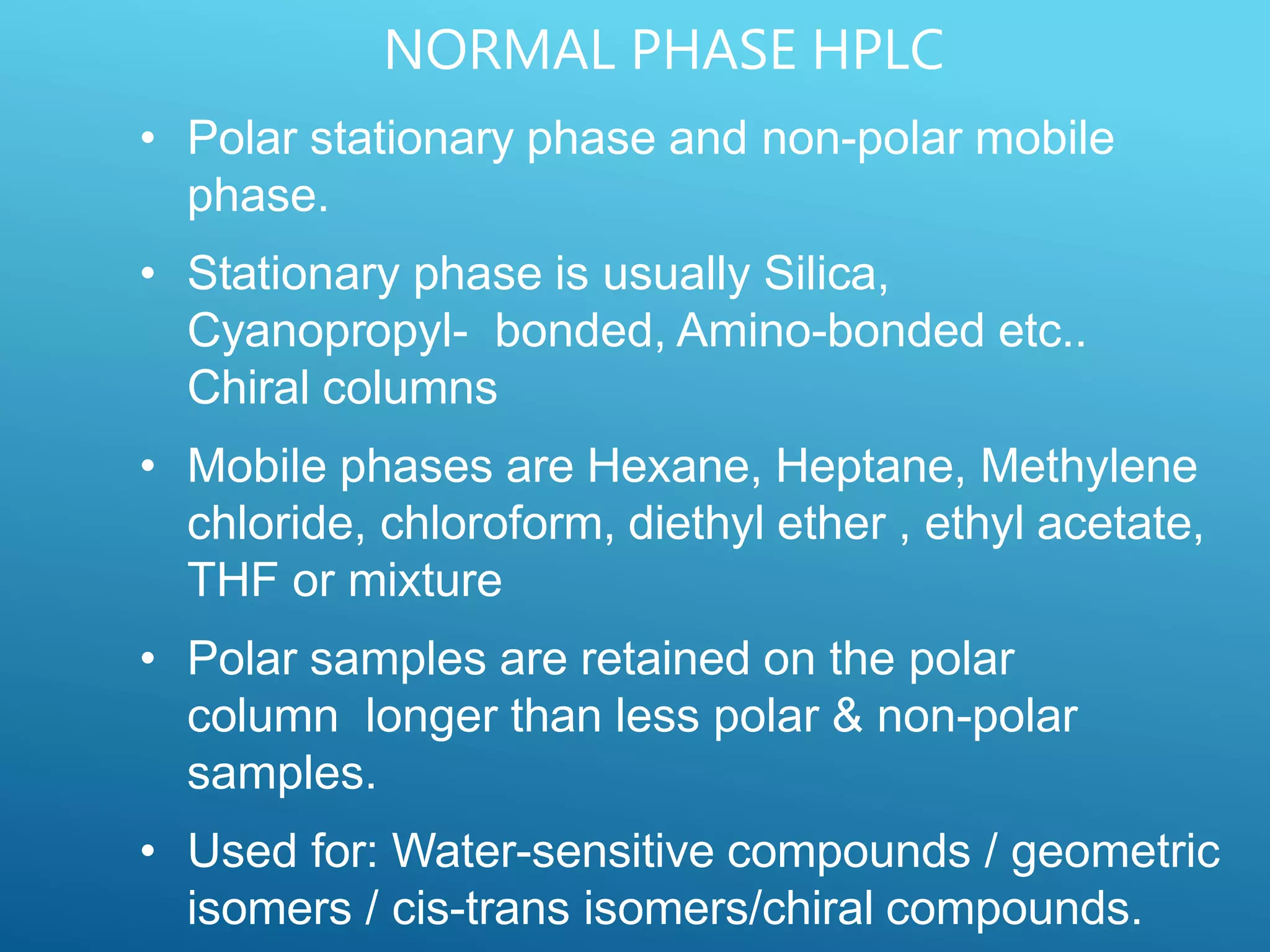 NORMAL PHASE HPLC

• Polar stationary phase and non-polar mobile phase.

• Stationary phase is usually Silica, Cyanopropyl-  bonded, Amino-bonded etc.. Chiral columns

• Mobile phases are Hexane, Heptane, Methylene chloride, chloroform, diethyl ether , ethyl acetate, THF or mixture

• Polar samples are retained on the polar column  longer than less polar & non-polar samples.

• Used for: Water-sensitive compounds / geometric isomers / cis-trans isomers/chiral compounds.